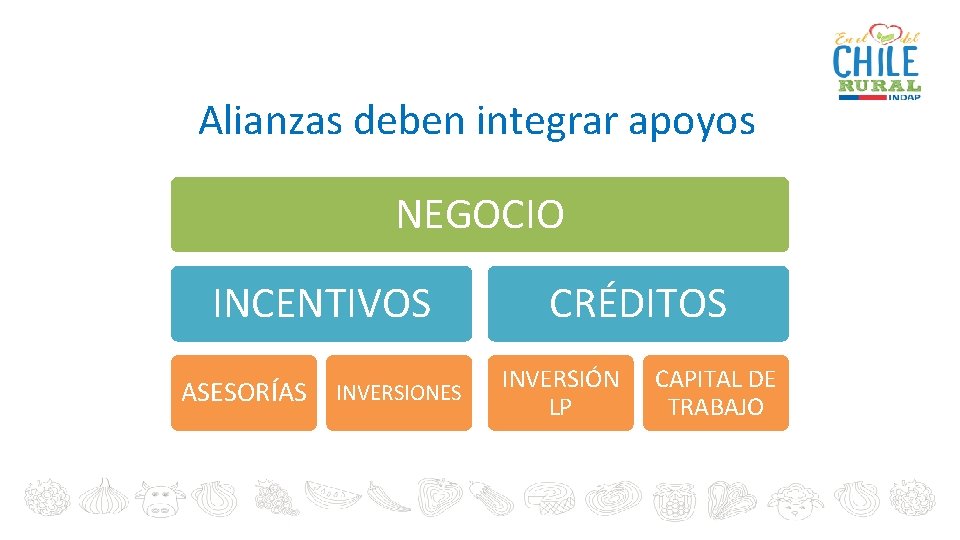 En el del
CHILE
RURAL
INDAP

Alianzas deben integrar apoyos

NEGOCIO

INCENTIVOS

CRÉDITOS

ASESORÍAS

INVERSIONES

INVERSIÓN LP

CAPITAL DE TRABAJO